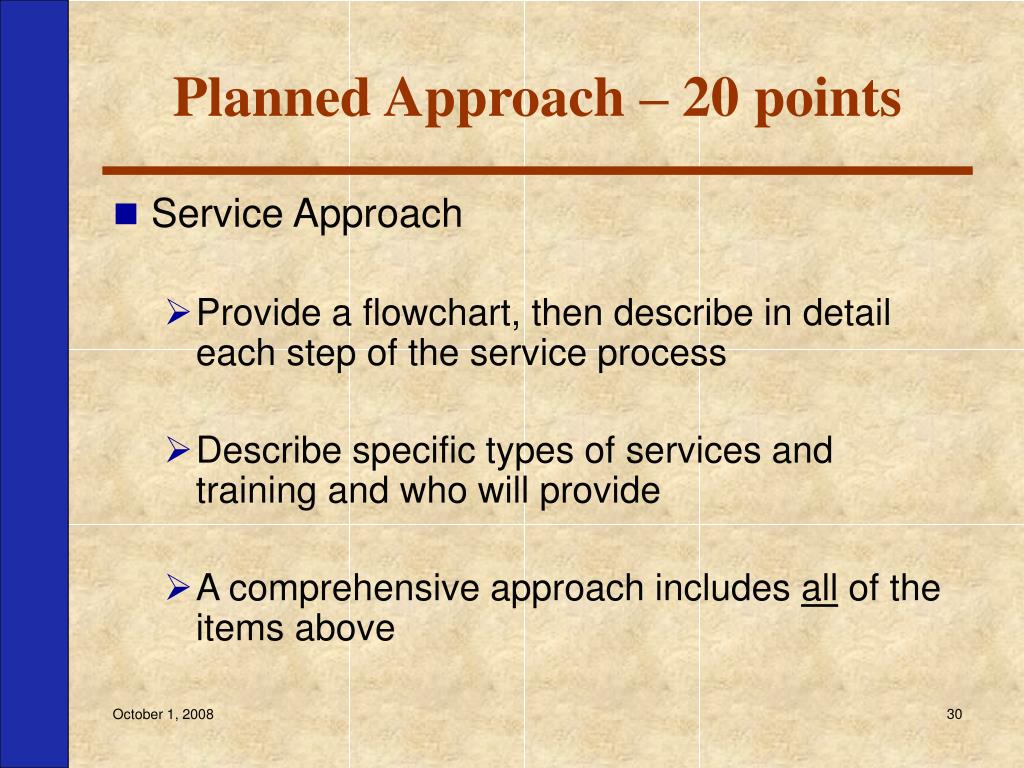 Planned Approach – 20 points

Service Approach

Provide a flowchart, then describe in detail each step of the service process

Describe specific types of services and training and who will provide

A comprehensive approach includes all of the items above

October 1, 2008

30